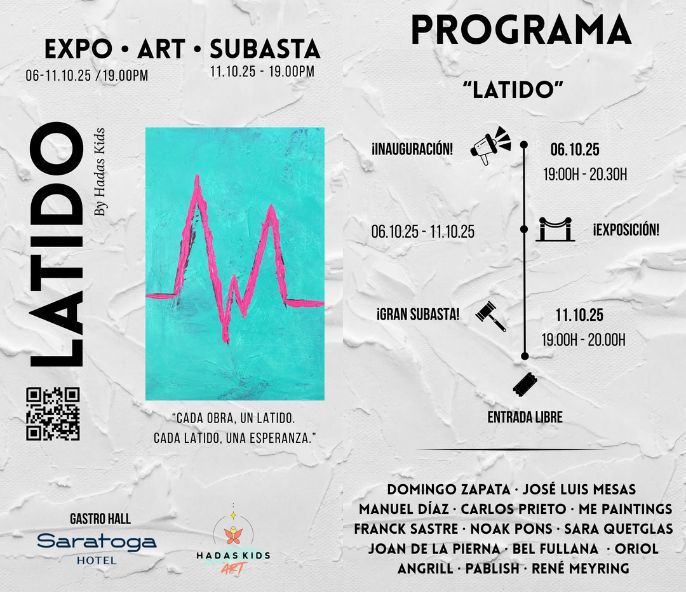 EXPO • ART • SUBASTA

06-11.10.25 /19.00PM

11.10.25 - 19.00PM

LATIDO

By Hadas Kids

"CADA OBRA, UN LATIDO. CADA LATIDO, UNA ESPERANZA."

GASTRO HALL

Saratoga HOTEL

HADAS KIDS ART

PROGRAMA

"LATIDO"

¡INAUGURACIÓN!

06.10.25

19:00H - 20.30H

06.10.25 - 11.10.25

¡EXPOSICIÓN!

¡GRAN SUBASTA!

11.10.25

19.00H - 20.00H

ENTRADA LIBRE

DOMINGO ZAPATA · JOSÉ LUIS MESAS
MANUEL DÍAZ · CARLOS PRIETO · ME PAINTINGS
FRANCK SASTRE · NOAK PONS · SARA QUETGLAS
JOAN DE LA PIERNA · BEL FULLANA · ORIOL
ANGRILL · PABLISH · RENÉ MEYRING